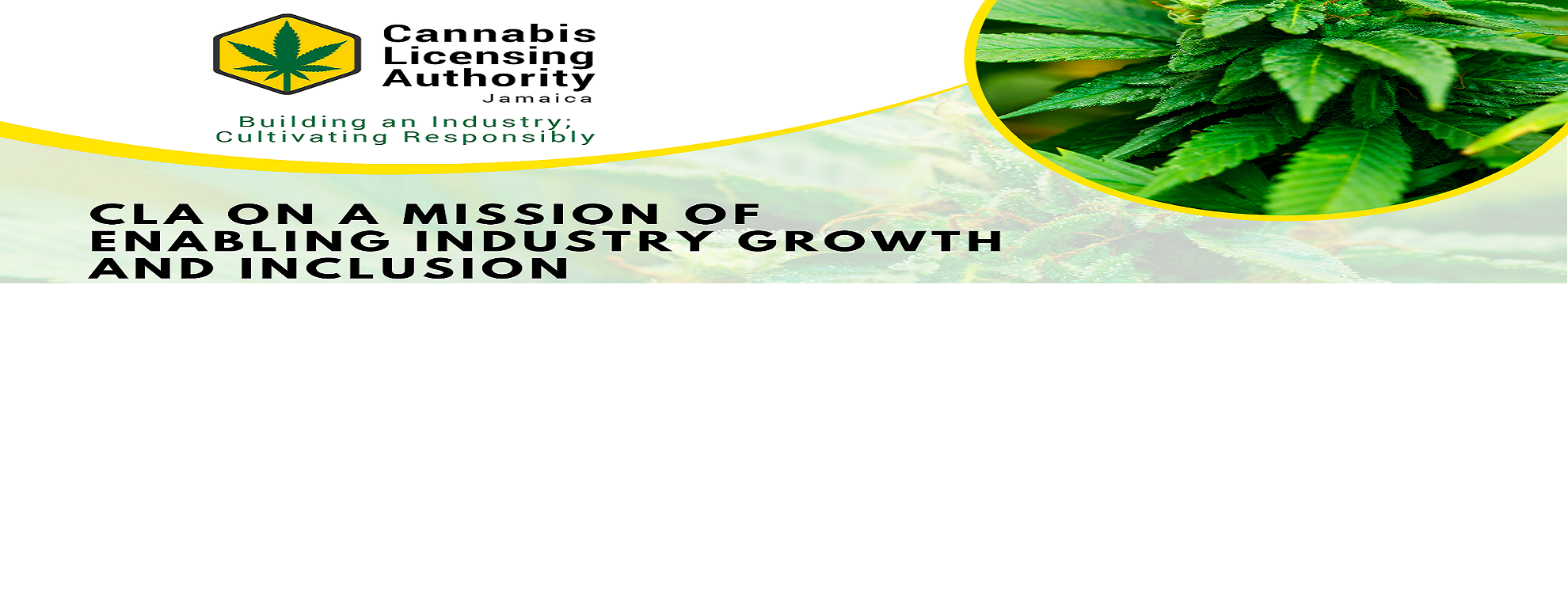 Cannabis Licensing Authority
Jamaica

Building an Industry; Cultivating Responsibly

CLA ON A MISSION OF ENABLING INDUSTRY GROWTH AND INCLUSION